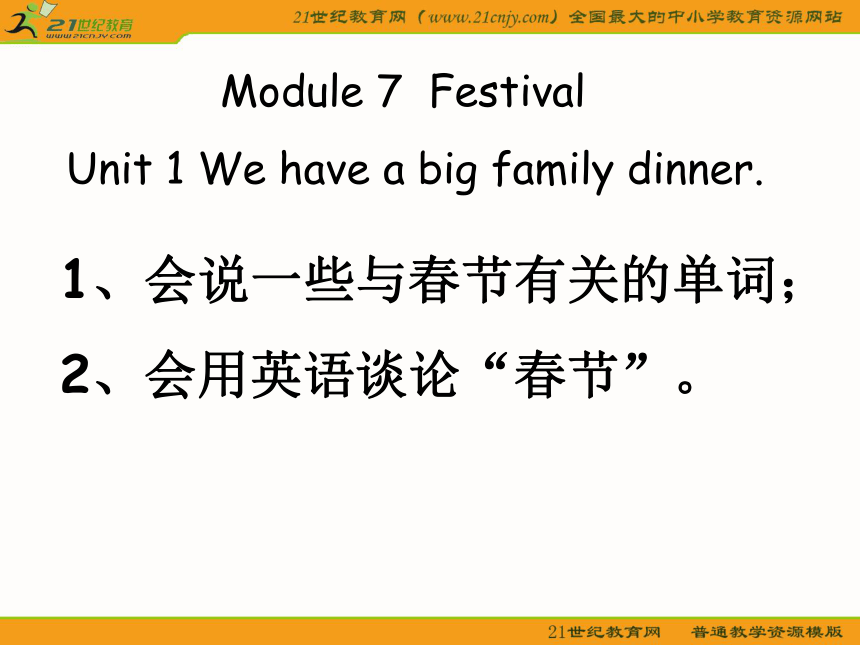 21世纪教育
www.21cnjy.com

21世纪教育网（www.21cnjy.com）全国最大的中小学教育资源网站

Module 7 Festival

Unit 1 We have a big family dinner.

1、会说一些与春节有关的单词；

2、会用英语谈论“春节”。

21世纪教育网 普通教学资源模版